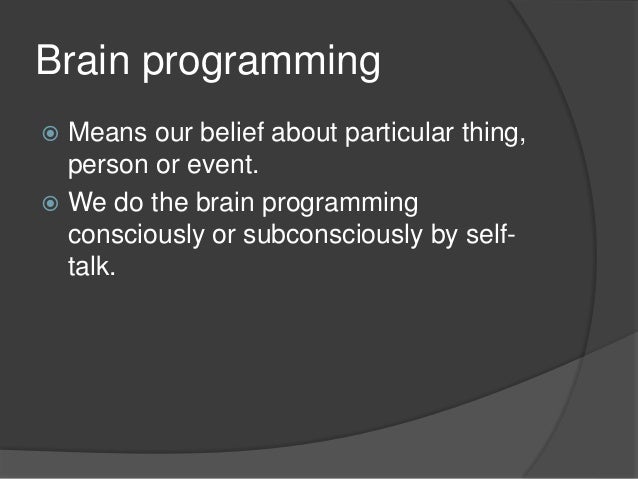 Brain programming

Means our belief about particular thing, person or event.

We do the brain programming consciously or subconsciously by self-talk.